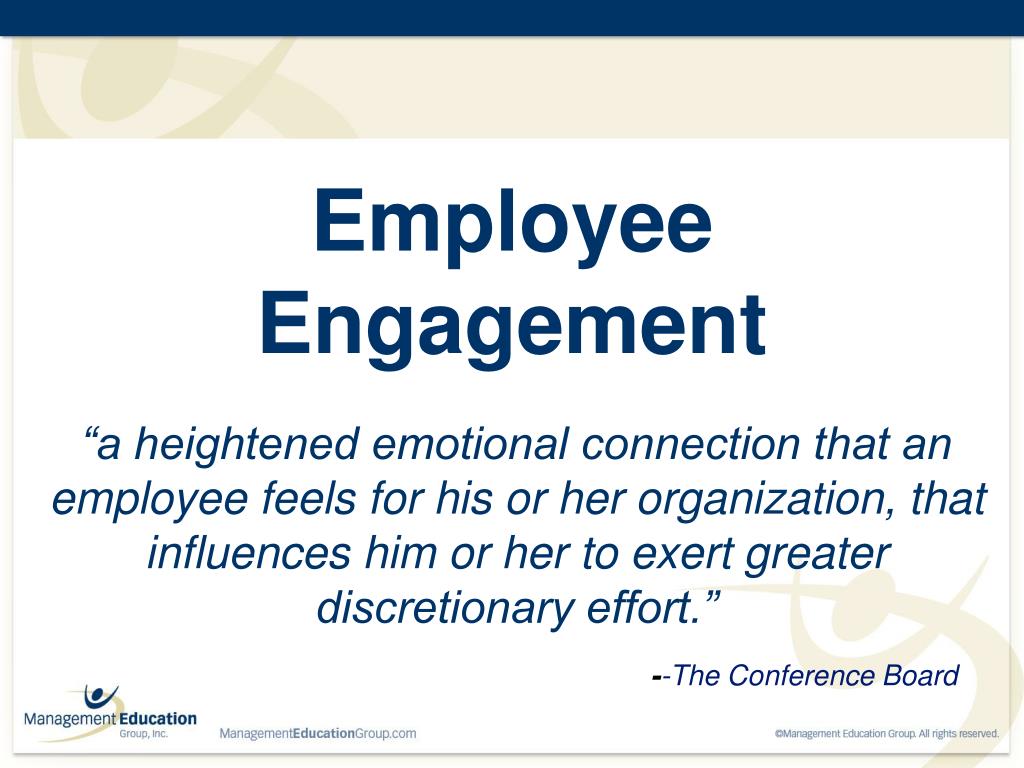 Employee Engagement

“a heightened emotional connection that an employee feels for his or her organization, that influences him or her to exert greater discretionary effort.”

--The Conference Board

Management Education Group, Inc.

ManagementEducationGroup.com

©Management Education Group. All rights reserved.